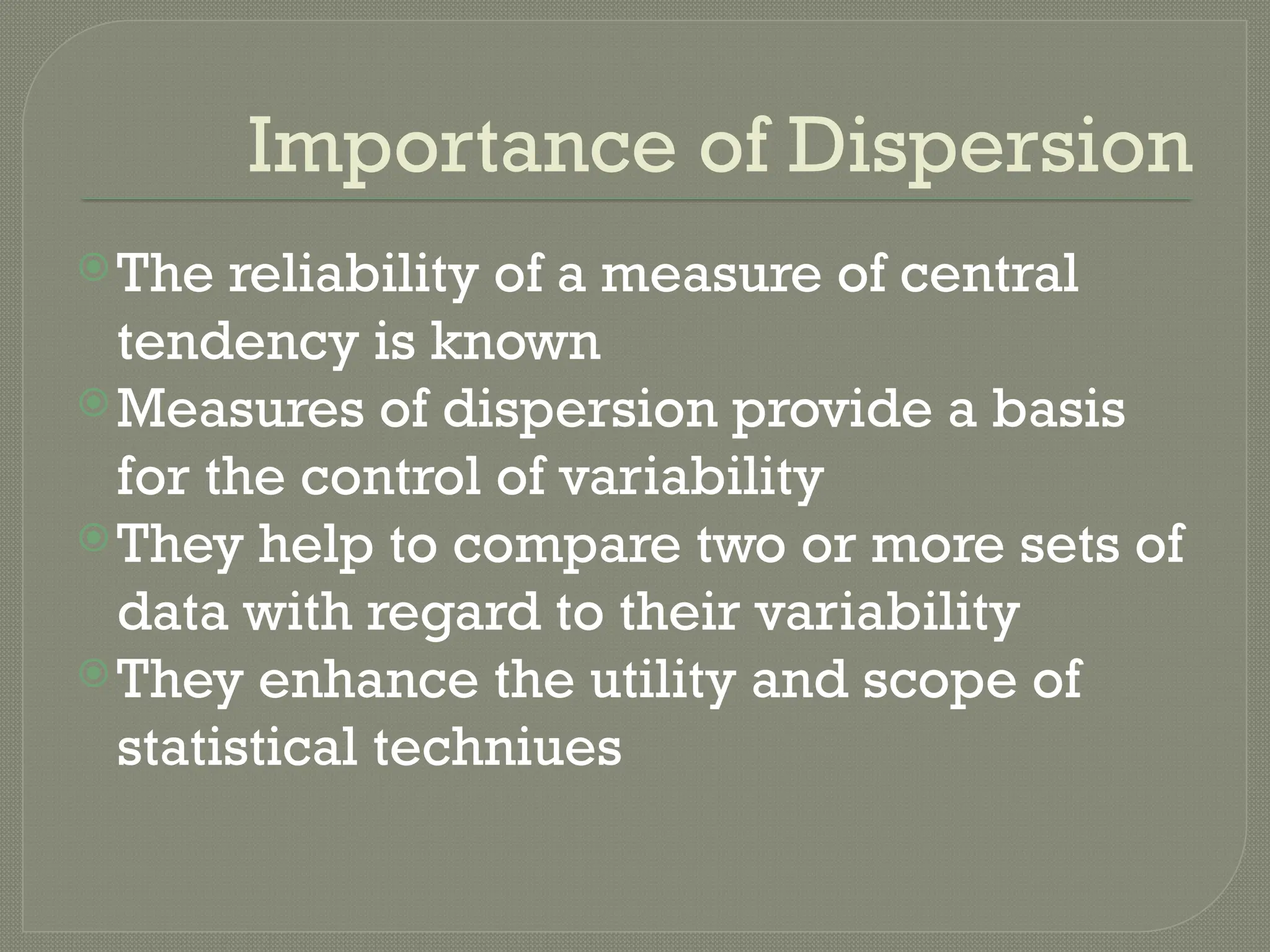 Importance of Dispersion

The reliability of a measure of central tendency is known

Measures of dispersion provide a basis for the control of variability

They help to compare two or more sets of data with regard to their variability

They enhance the utility and scope of statistical techniues